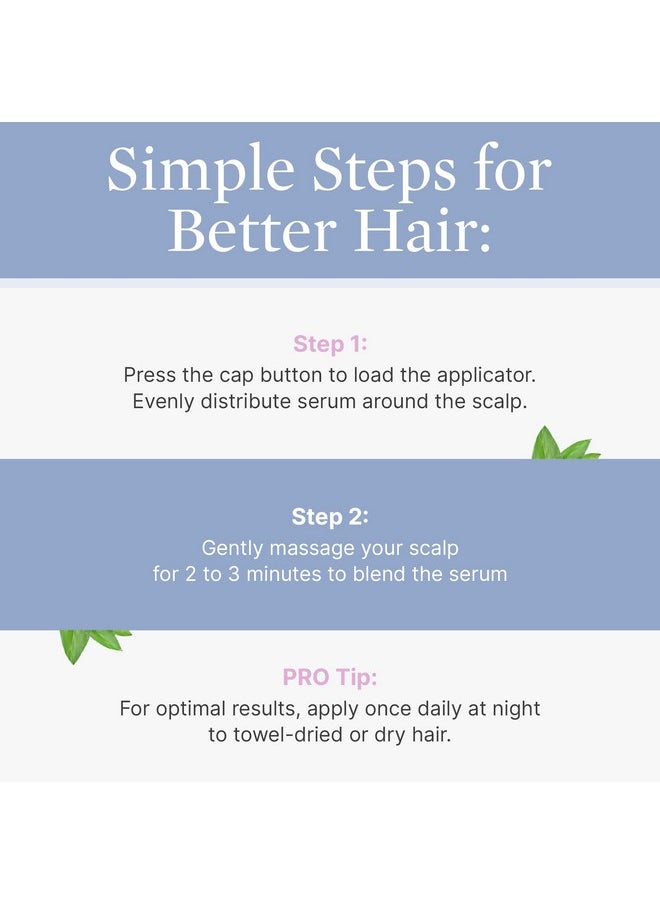 Simple Steps for Better Hair:

Step 1:
Press the cap button to load the applicator. Evenly distribute serum around the scalp.

Step 2:
Gently massage your scalp for 2 to 3 minutes to blend the serum

PRO Tip:
For optimal results, apply once daily at night to towel-dried or dry hair.